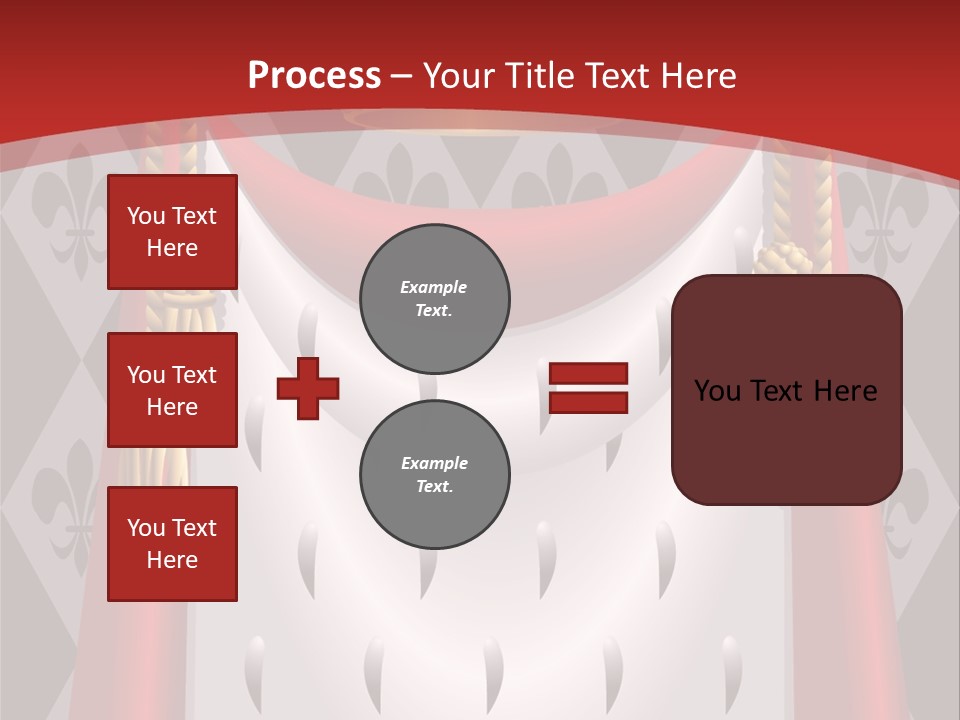 Process – Your Title Text Here

You Text Here

You Text Here

You Text Here

Example Text.

Example Text.

You Text Here